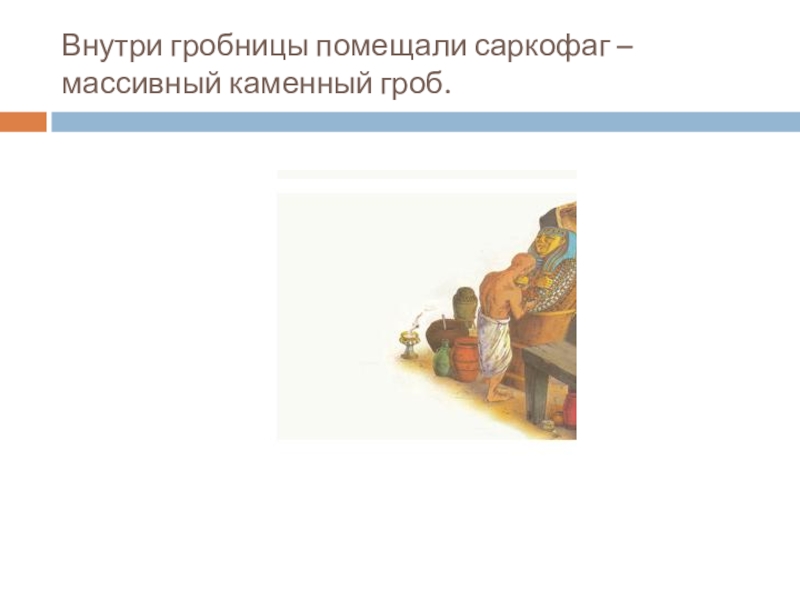 Внутри гробницы помещали саркофаг – массивный каменный гроб.